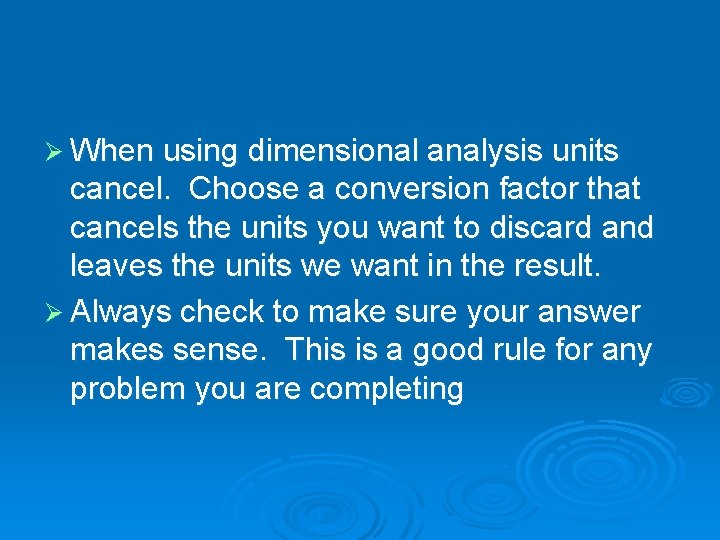 ➢ When using dimensional analysis units cancel.  Choose a conversion factor that cancels the units you want to discard and leaves the units we want in the result.

➢ Always check to make sure your answer makes sense.  This is a good rule for any problem you are completing